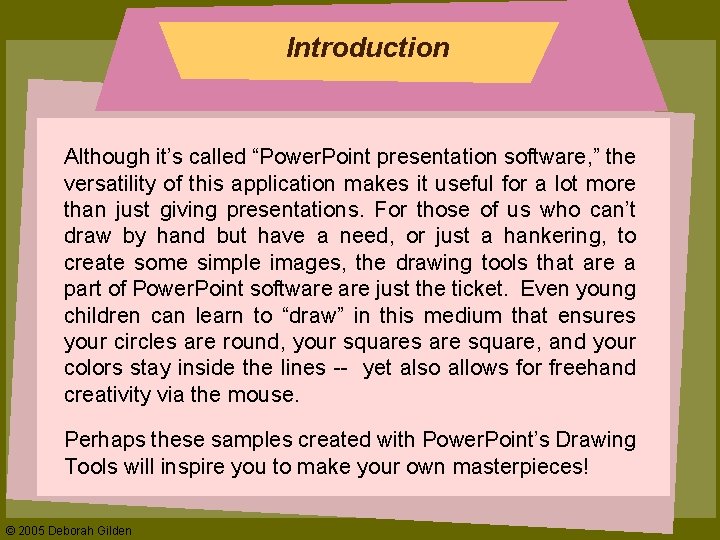 Introduction

Although it's called "PowerPoint presentation software," the versatility of this application makes it useful for a lot more than just giving presentations. For those of us who can't draw by hand but have a need, or just a hankering, to create some simple images, the drawing tools that are a part of PowerPoint software are just the ticket. Even young children can learn to "draw" in this medium that ensures your circles are round, your squares are square, and your colors stay inside the lines -- yet also allows for freehand creativity via the mouse.

Perhaps these samples created with PowerPoint's Drawing Tools will inspire you to make your own masterpieces!

© 2005 Deborah Gilden